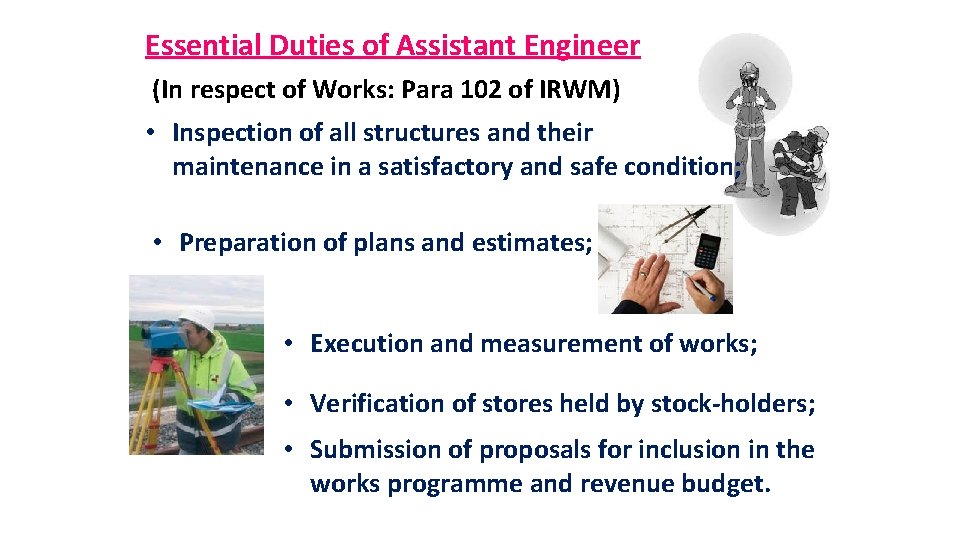 Essential Duties of Assistant Engineer

(In respect of Works: Para 102 of IRWM)

• Inspection of all structures and their maintenance in a satisfactory and safe condition;

• Preparation of plans and estimates;

• Execution and measurement of works;

• Verification of stores held by stock-holders;

• Submission of proposals for inclusion in the works programme and revenue budget.